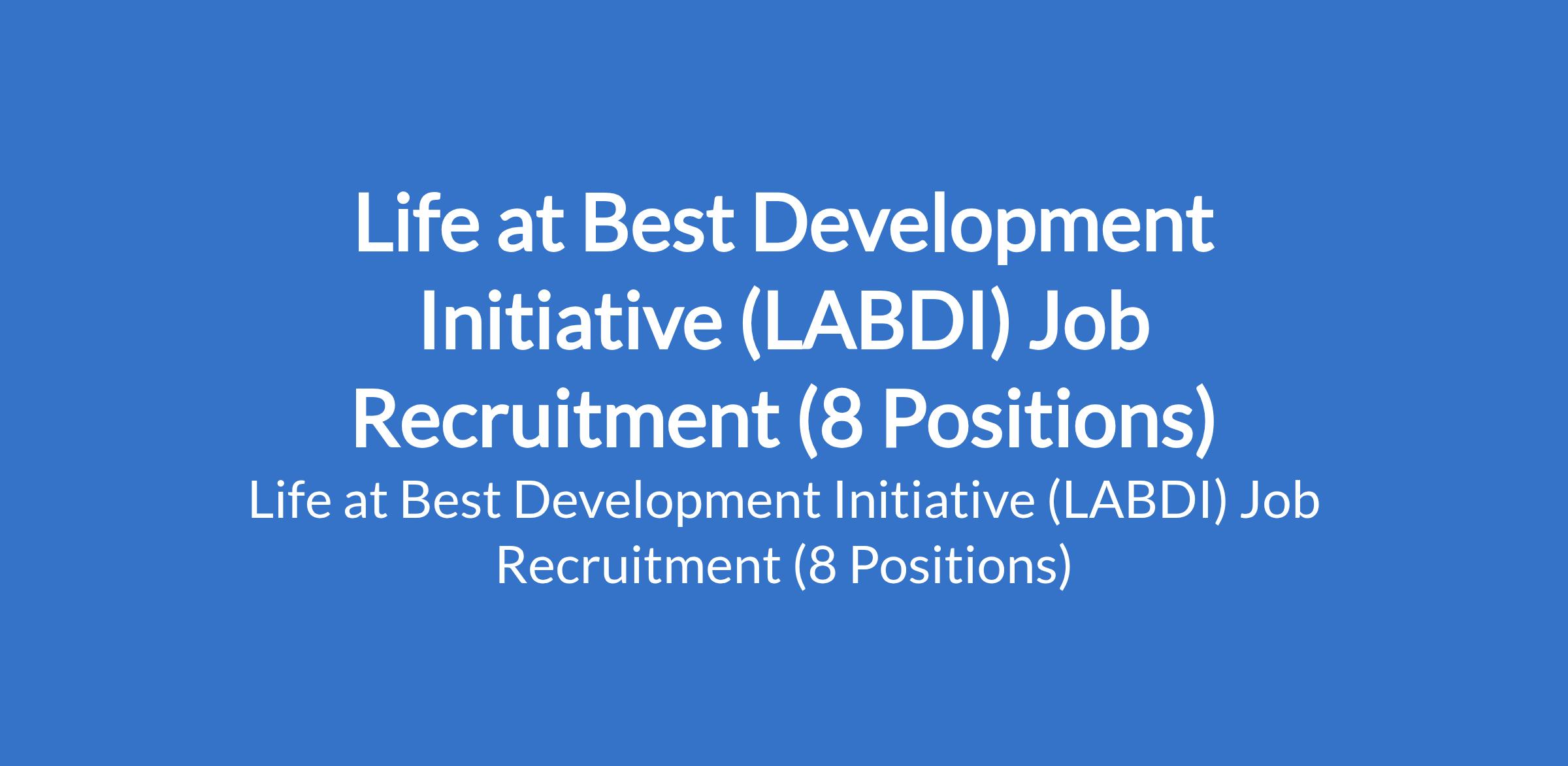 Life at Best Development Initiative (LABDI) Job Recruitment (8 Positions)

Life at Best Development Initiative (LABDI) Job Recruitment (8 Positions)